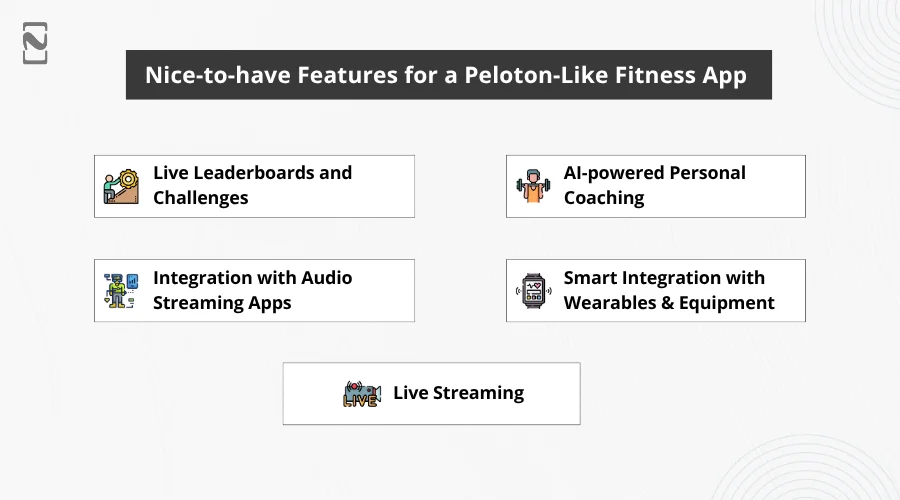 Nice-to-have Features for a Peloton-Like Fitness App

Live Leaderboards and Challenges

AI-powered Personal Coaching

Integration with Audio Streaming Apps

Smart Integration with Wearables & Equipment

LIVE

Live Streaming